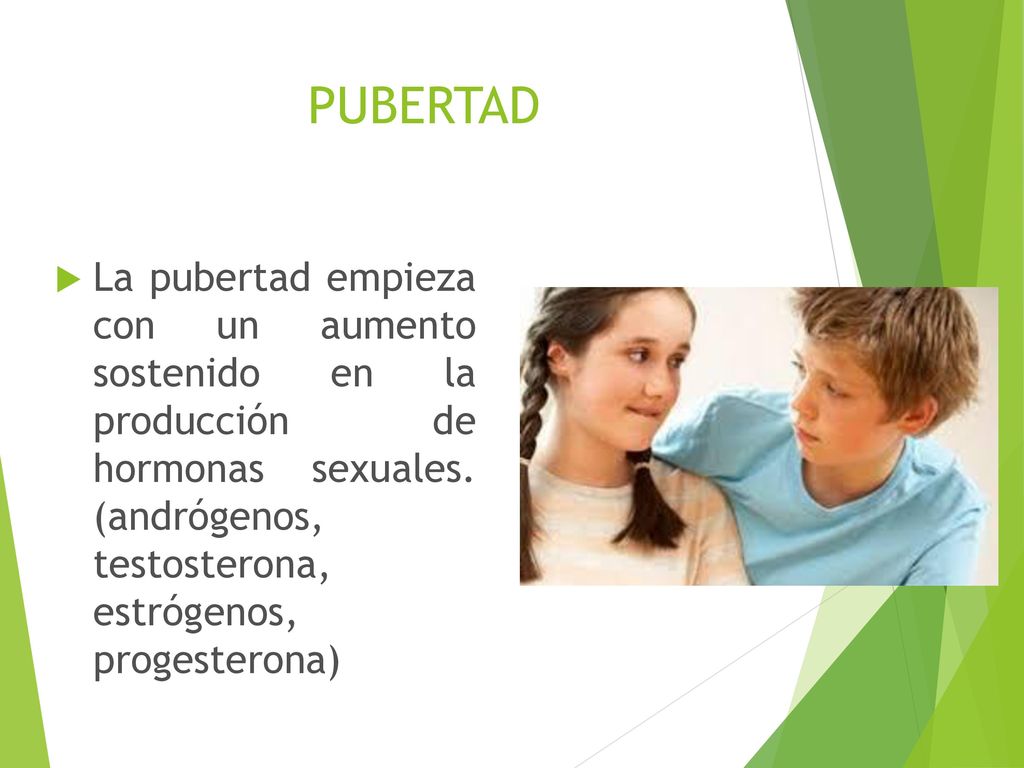 PUBERTAD

La pubertad empieza con un aumento sostenido en la producción de hormonas sexuales. (andrógenos, testosterona, estrógenos, progesterona)